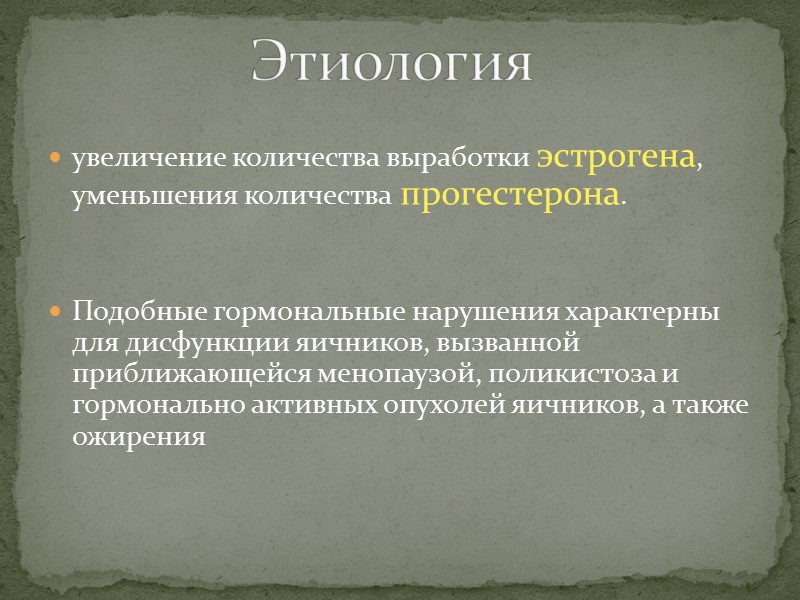 Этиология

увеличение количества выработки эстрогена, уменьшения количества прогестерона.

Подобные гормональные нарушения характерны для дисфункции яичников, вызванной приближающейся менопаузой, поликистоза и гормонально активных опухолей яичников, а также ожирения